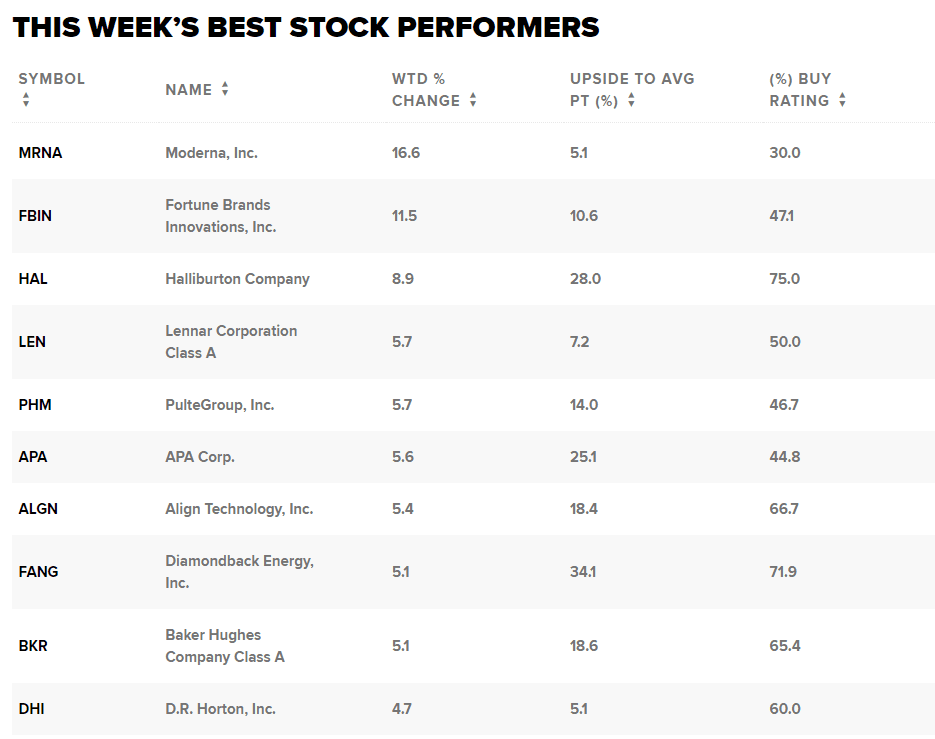 THIS WEEK'S BEST STOCK PERFORMERS

| SYMBOL | NAME | WTD % CHANGE | UPSIDE TO AVG PT (%) | (%) BUY RATING |
|---|---|---|---|---|
| MRNA | Moderna, Inc. | 16.6 | 5.1 | 30.0 |
| FBIN | Fortune Brands Innovations, Inc. | 11.5 | 10.6 | 47.1 |
| HAL | Halliburton Company | 8.9 | 28.0 | 75.0 |
| LEN | Lennar Corporation Class A | 5.7 | 7.2 | 50.0 |
| PHM | PulteGroup, Inc. | 5.7 | 14.0 | 46.7 |
| APA | APA Corp. | 5.6 | 25.1 | 44.8 |
| ALGN | Align Technology, Inc. | 5.4 | 18.4 | 66.7 |
| FANG | Diamondback Energy, Inc. | 5.1 | 34.1 | 71.9 |
| BKR | Baker Hughes Company Class A | 5.1 | 18.6 | 65.4 |
| DHI | D.R. Horton, Inc. | 4.7 | 5.1 | 60.0 |